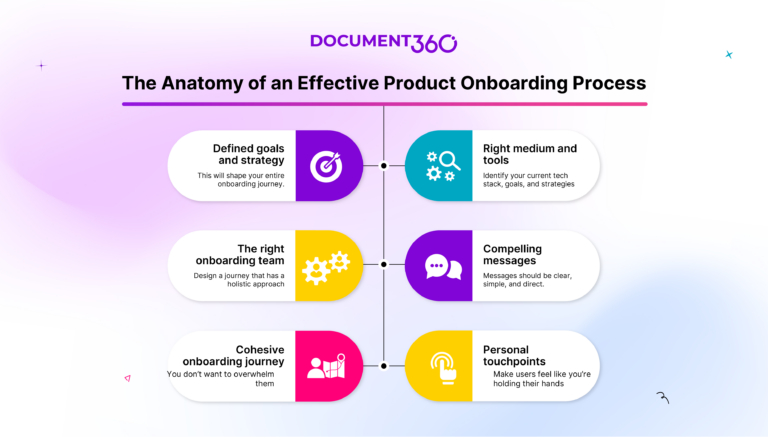 DOCUMENT360

The Anatomy of an Effective Product Onboarding Process

Defined goals and strategy
This will shape your entire onboarding journey.

Right medium and tools
Identify your current tech stack, goals, and strategies

The right onboarding team
Design a journey that has a holistic approach

Compelling messages
Messages should be clear, simple, and direct.

Cohesive onboarding journey
You don't want to overwhelm them

Personal touchpoints
Make users feel like you're holding their hands